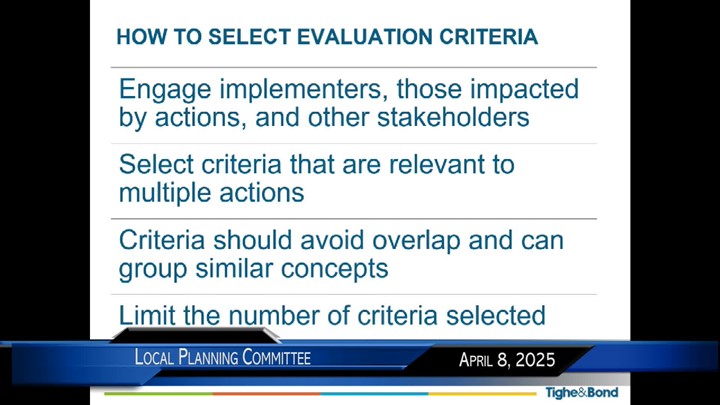 HOW TO SELECT EVALUATION CRITERIA

Engage implementers, those impacted by actions, and other stakeholders

Select criteria that are relevant to multiple actions

Criteria should avoid overlap and can group similar concepts

Limit the number of criteria selected

LOCAL PLANNING COMMITTEE

APRIL 8, 2025

Tighe&Bond